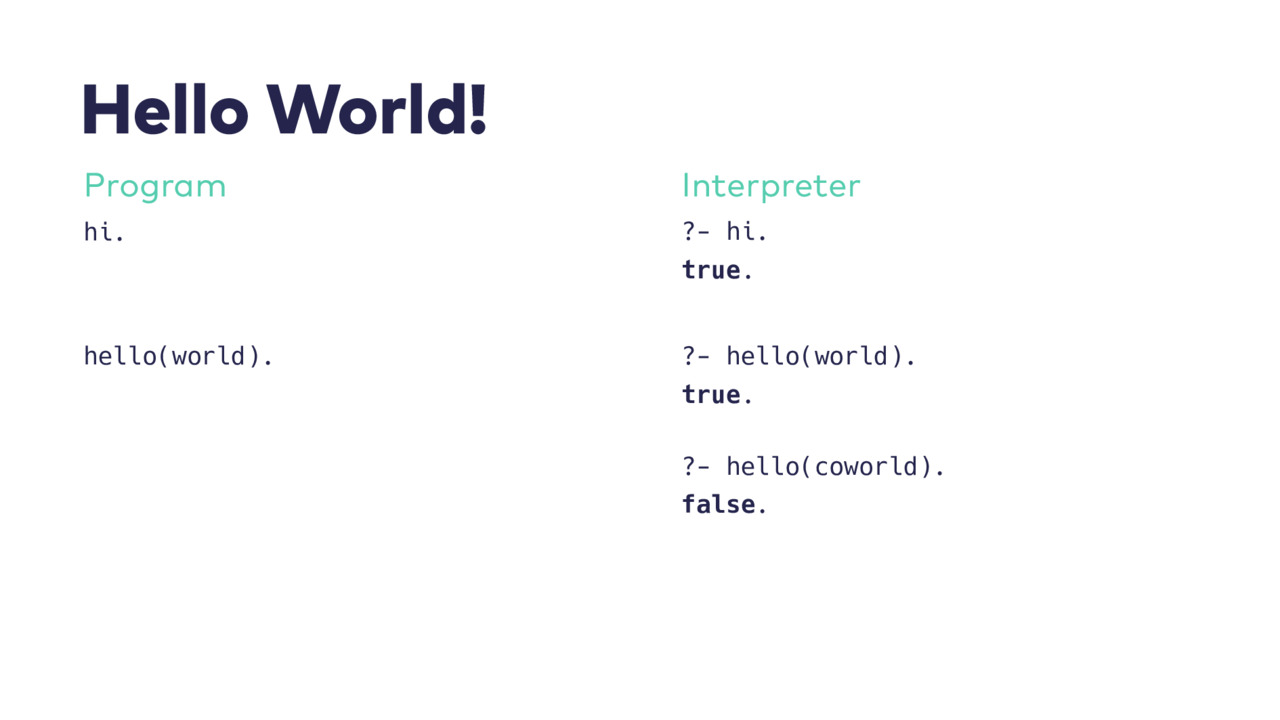 Hello World!

Program

hi.

hello(world).

Interpreter

?- hi.
true.

?- hello(world).
true.

?- hello(coworld).
false.